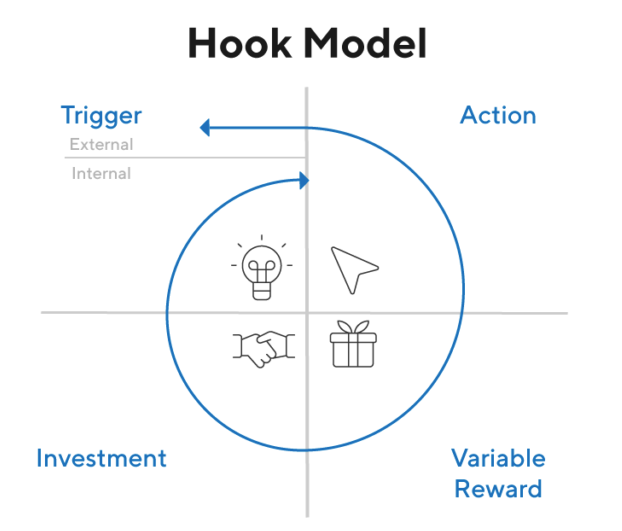 Hook Model

Trigger
External
Internal

Action

Investment

Variable Reward